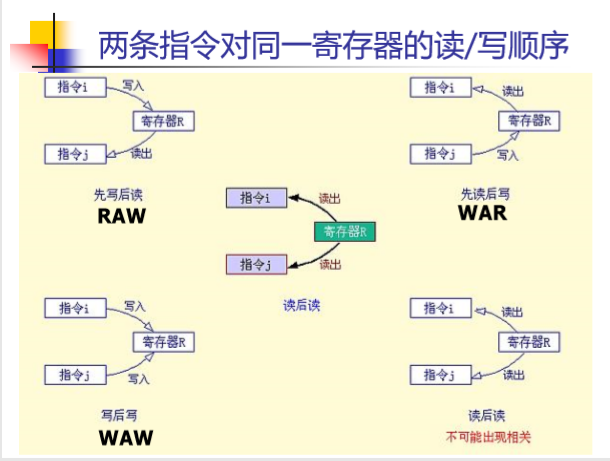 两条指令对同一寄存器的读/写顺序

指令i
写入
寄存器R
指令j
读出

先写后读
RAW

指令i
读出
寄存器R
指令j
写入

先读后写
WAR

指令i
读出
寄存器R
指令j
读出

读后读

指令i
写入
寄存器R
指令j
写入

写后写
WAW

指令i
读出
寄存器R
指令j
读出

读后读
不可能出现相关